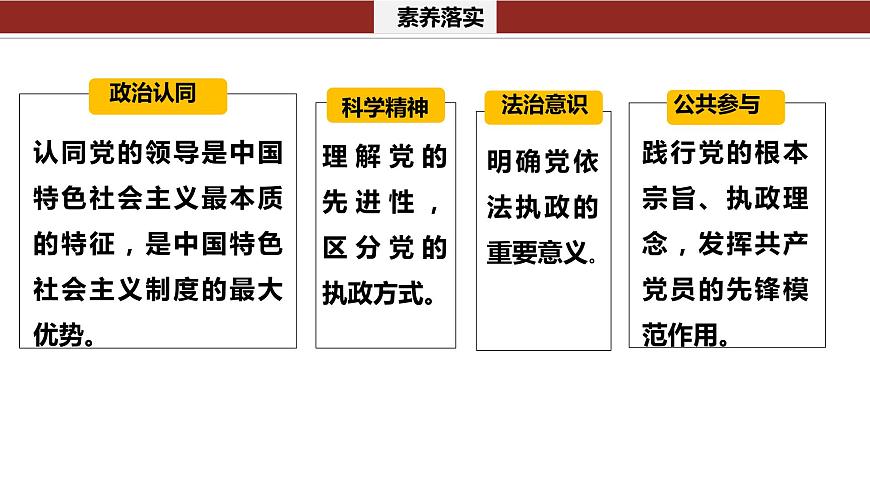 素养落实

政治认同

认同党的领导是中国特色社会主义最本质的特征，是中国特色社会主义制度的最大优势。

科学精神

理解党的先进性，区分党的执政方式。

法治意识

明确党依法执政的重要意义。

公共参与

践行党的根本宗旨、执政理念，发挥共产党员的先锋模范作用。